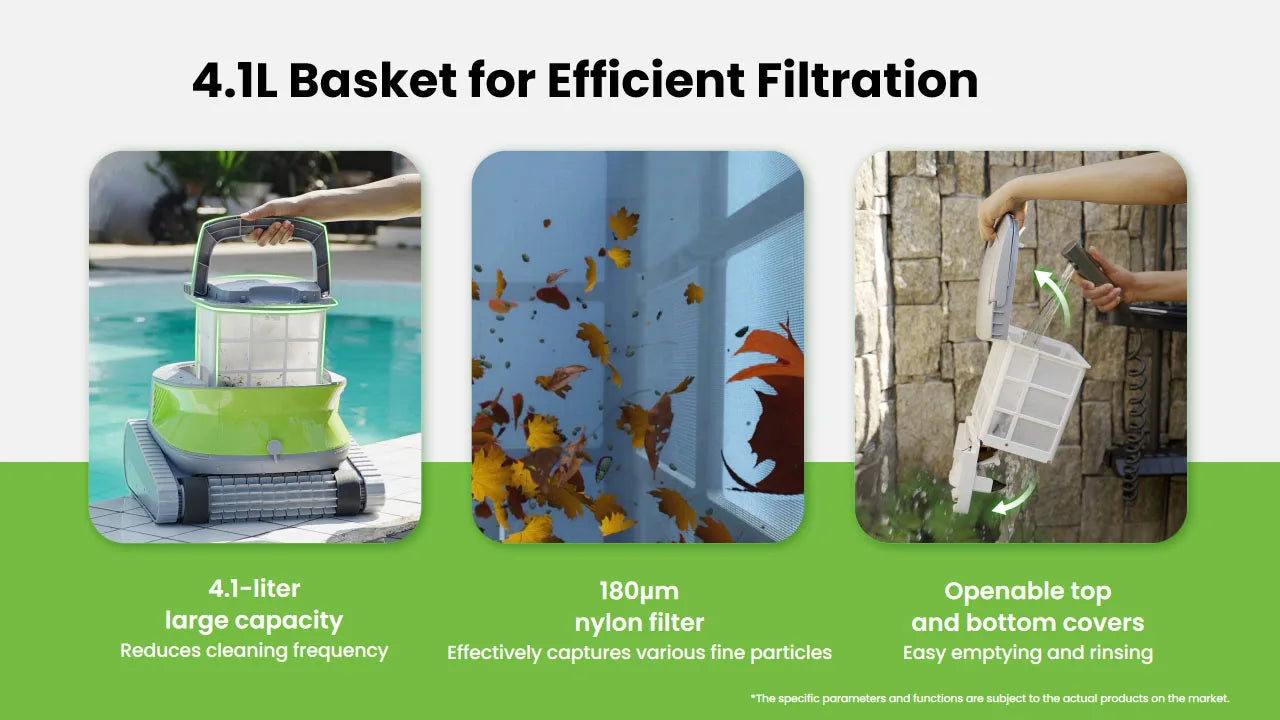 4.1L Basket for Efficient Filtration

4.1-liter large capacity
Reduces cleaning frequency

180μm nylon filter
Effectively captures various fine particles

Openable top and bottom covers
Easy emptying and rinsing

*The specific parameters and functions are subject to the actual products on the market.